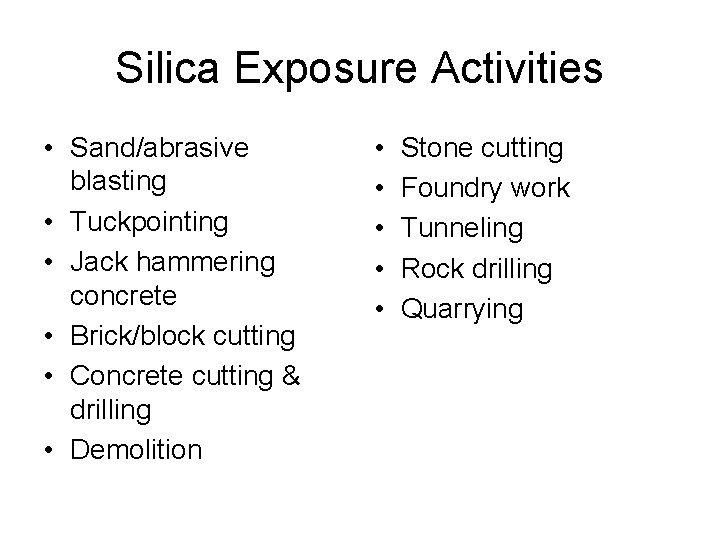 Silica Exposure Activities

• Sand/abrasive blasting
• Tuckpointing
• Jack hammering concrete
• Brick/block cutting
• Concrete cutting & drilling
• Demolition

• Stone cutting
• Foundry work
• Tunneling
• Rock drilling
• Quarrying